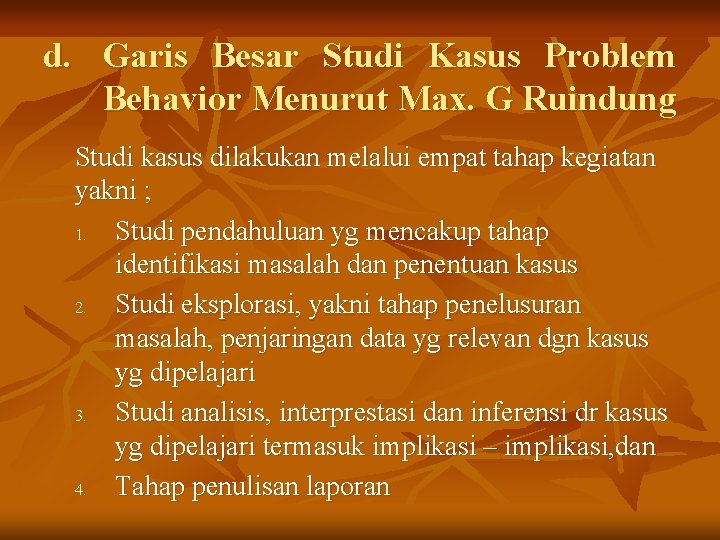 d. Garis Besar Studi Kasus Problem Behavior Menurut Max. G Ruindung

Studi kasus dilakukan melalui empat tahap kegiatan yakni ;

1. Studi pendahuluan yg mencakup tahap identifikasi masalah dan penentuan kasus
2. Studi eksplorasi, yakni tahap penelusuran masalah, penjaringan data yg relevan dgn kasus yg dipelajari
3. Studi analisis, interprestasi dan inferensi dr kasus yg dipelajari termasuk implikasi – implikasi,dan
4. Tahap penulisan laporan